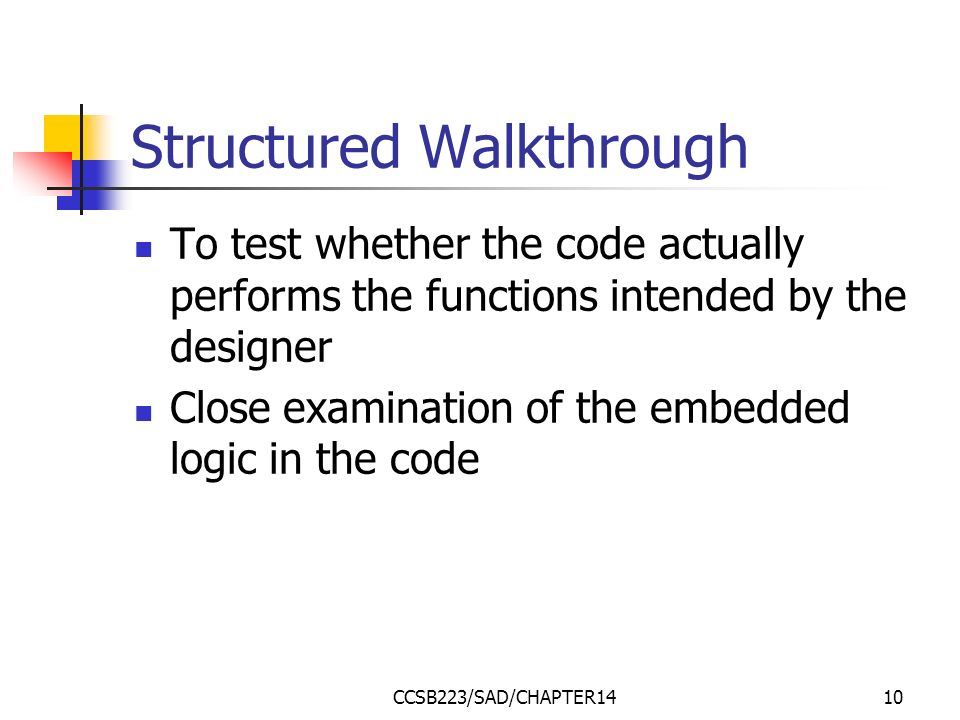 Structured Walkthrough

- To test whether the code actually performs the functions intended by the designer
- Close examination of the embedded logic in the code

CCSB223/SAD/CHAPTER14

10